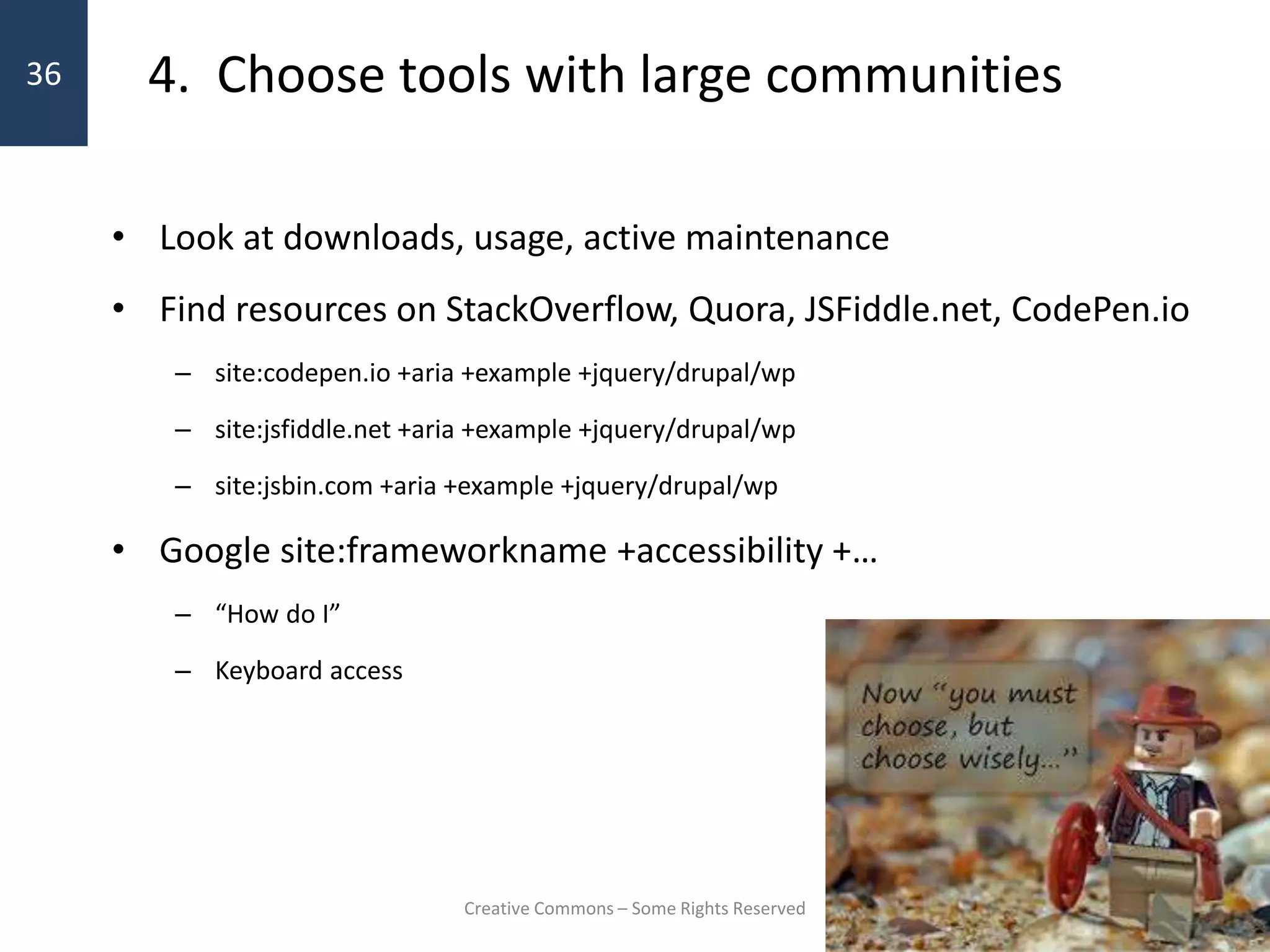 36

4. Choose tools with large communities

• Look at downloads, usage, active maintenance
• Find resources on StackOverflow, Quora, JSFiddle.net, CodePen.io
  – site:codepen.io +aria +example +jquery/drupal/wp
  – site:jsfiddle.net +aria +example +jquery/drupal/wp
  – site:jsbin.com +aria +example +jquery/drupal/wp
• Google site:frameworkname +accessibility +…
  – “How do I”
  – Keyboard access

Now “you must choose, but choose wisely…”

Creative Commons – Some Rights Reserved